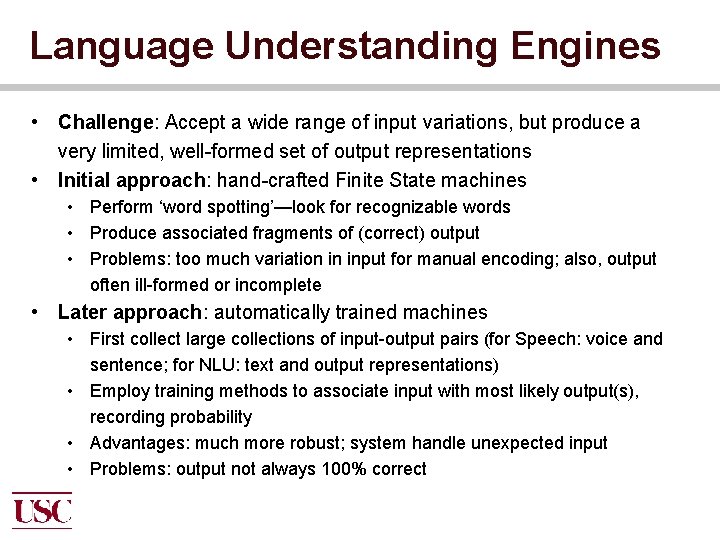 Language Understanding Engines

• Challenge: Accept a wide range of input variations, but produce a very limited, well-formed set of output representations
• Initial approach: hand-crafted Finite State machines
  • Perform ‘word spotting’—look for recognizable words
  • Produce associated fragments of (correct) output
  • Problems: too much variation in input for manual encoding; also, output often ill-formed or incomplete
• Later approach: automatically trained machines
  • First collect large collections of input-output pairs (for Speech: voice and sentence; for NLU: text and output representations)
  • Employ training methods to associate input with most likely output(s), recording probability
  • Advantages: much more robust; system handle unexpected input
  • Problems: output not always 100% correct

USC